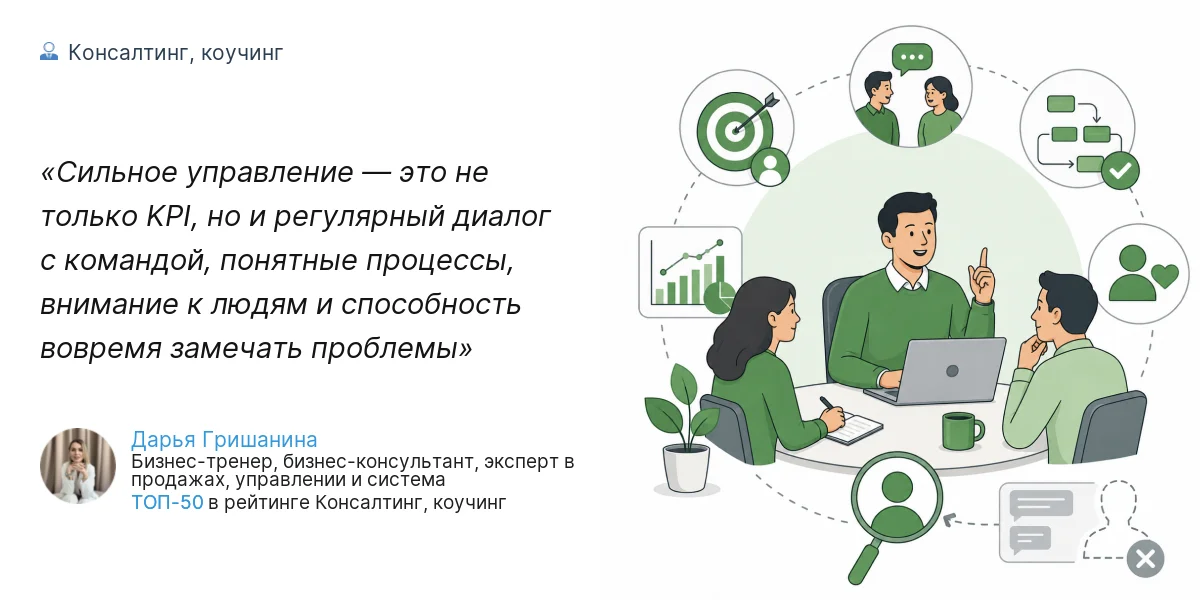 Консалтинг, коучинг

«Сильное управление — это не только KPI, но и регулярный диалог с командой, понятные процессы, внимание к людям и способность вовремя замечать проблемы»

Дарья Гришанина
Бизнес-тренер, бизнес-консультант, эксперт в продажах, управлении и система
ТОП-50 в рейтинге Консалтинг, коучинг